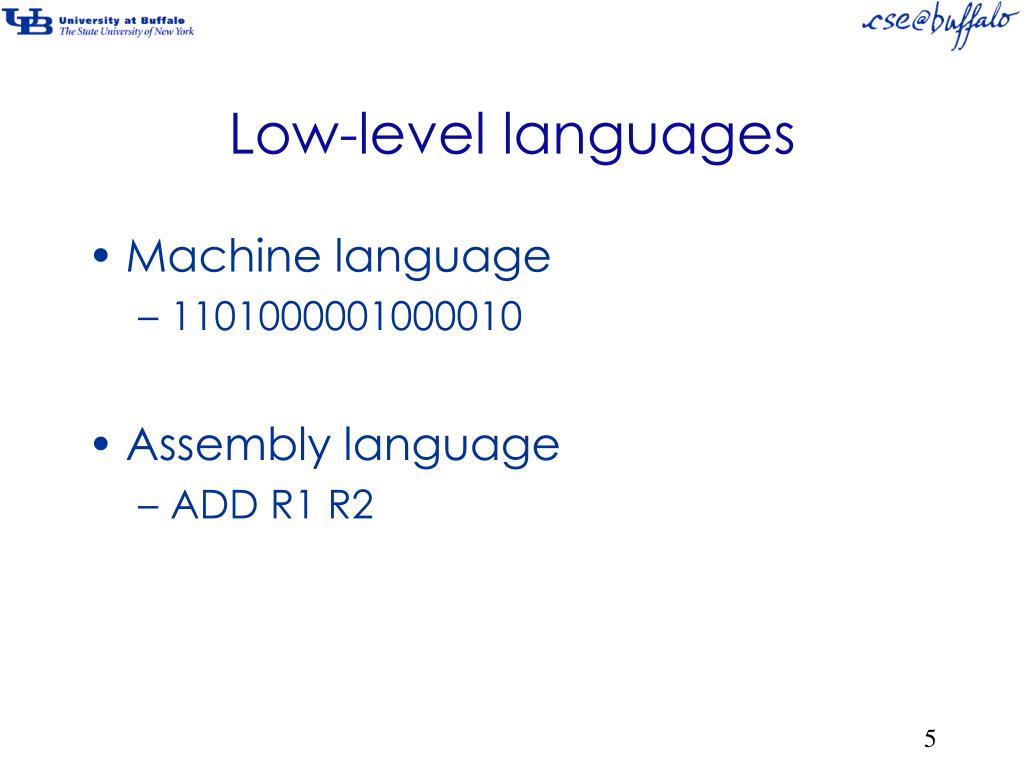 UB University at Buffalo
The State University of New York

cse@buffalo

Low-level languages

• Machine language
– 1101000001000010

• Assembly language
– ADD R1 R2

5